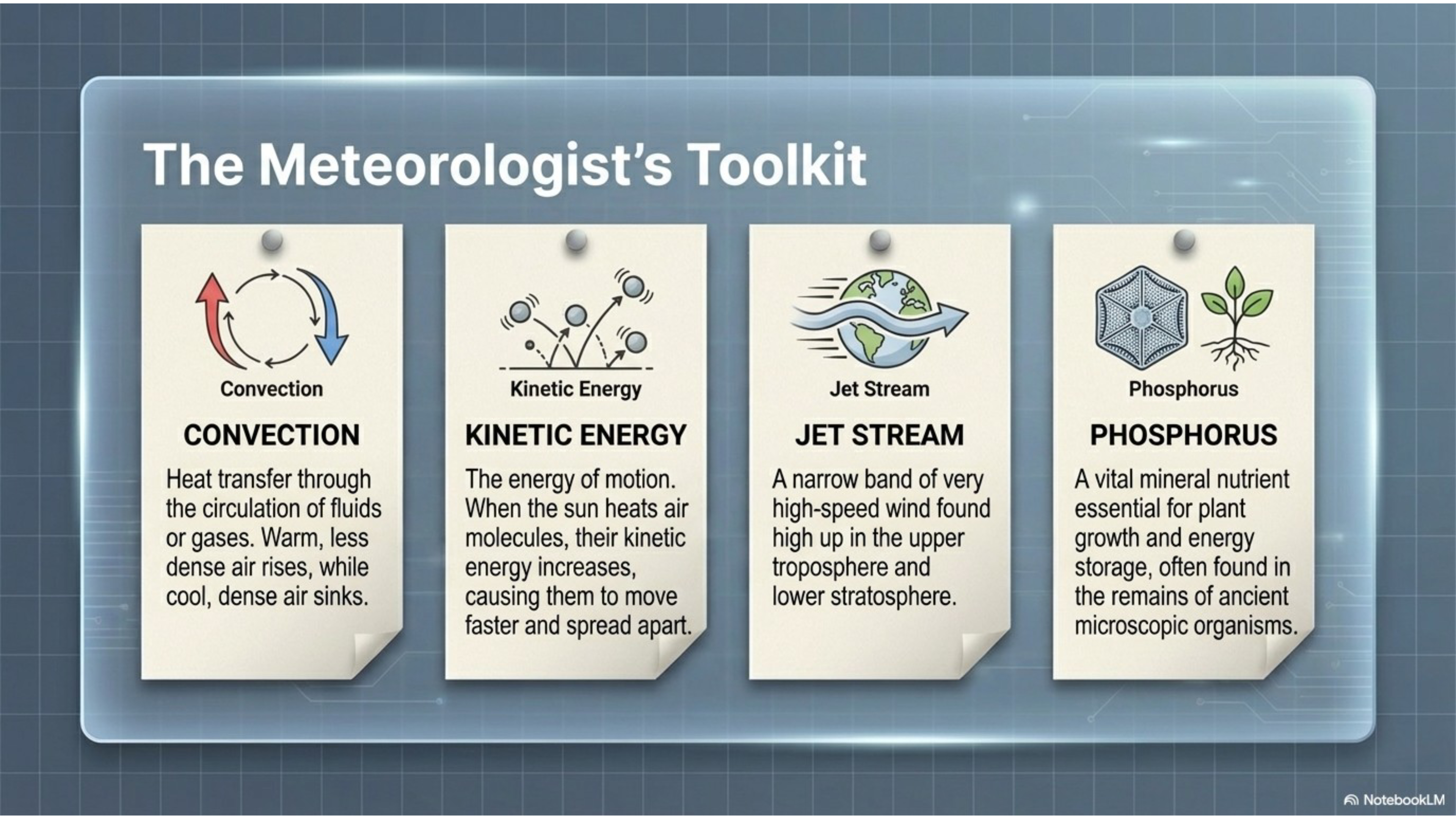 The Meteorologist's Toolkit

Convection

CONVECTION

Heat transfer through the circulation of fluids or gases. Warm, less dense air rises, while cool, dense air sinks.

Kinetic Energy

KINETIC ENERGY

The energy of motion. When the sun heats air molecules, their kinetic energy increases, causing them to move faster and spread apart.

Jet Stream

JET STREAM

A narrow band of very high-speed wind found high up in the upper troposphere and lower stratosphere.

Phosphorus

PHOSPHORUS

A vital mineral nutrient essential for plant growth and energy storage, often found in the remains of ancient microscopic organisms.

NotebookLM